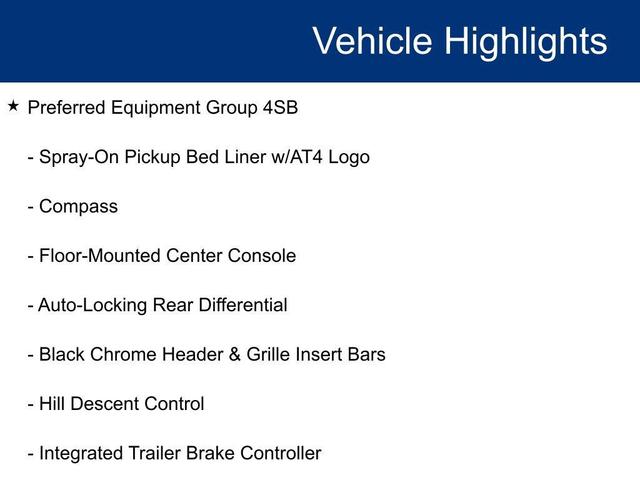 Vehicle Highlights

★ Preferred Equipment Group 4SB

- Spray-On Pickup Bed Liner w/AT4 Logo

- Compass

- Floor-Mounted Center Console

- Auto-Locking Rear Differential

- Black Chrome Header & Grille Insert Bars

- Hill Descent Control

- Integrated Trailer Brake Controller